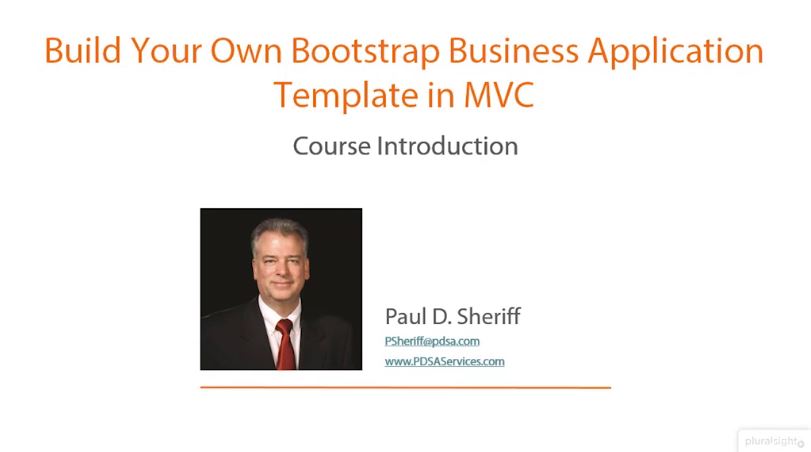 Build Your Own Bootstrap Business Application Template in MVC

Course Introduction

Paul D. Sheriff
PSheriff@pdsa.com
www.PDSAServices.com

pluralsight